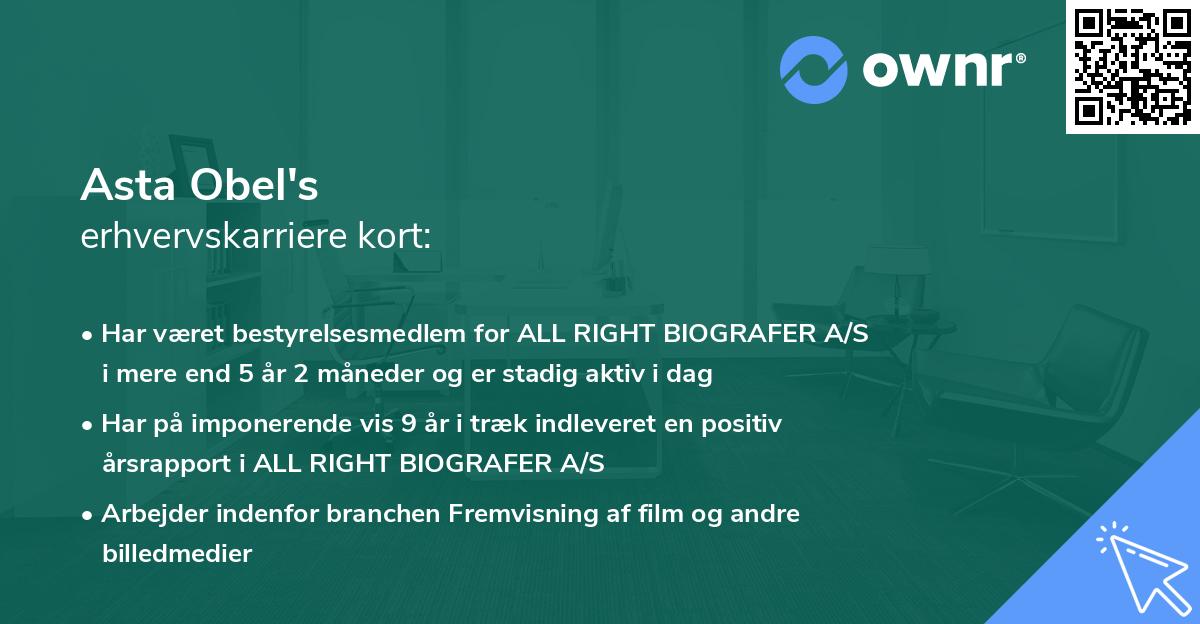 ownr®

Asta Obel's
erhvervskarriere kort:

• Har været bestyrelsesmedlem for ALL RIGHT BIOGRAFER A/S i mere end 5 år 2 måneder og er stadig aktiv i dag

• Har på imponerende vis 9 år i træk indleveret en positiv årsrapport i ALL RIGHT BIOGRAFER A/S

• Arbejder indenfor branchen Fremvisning af film og andre billedmedier